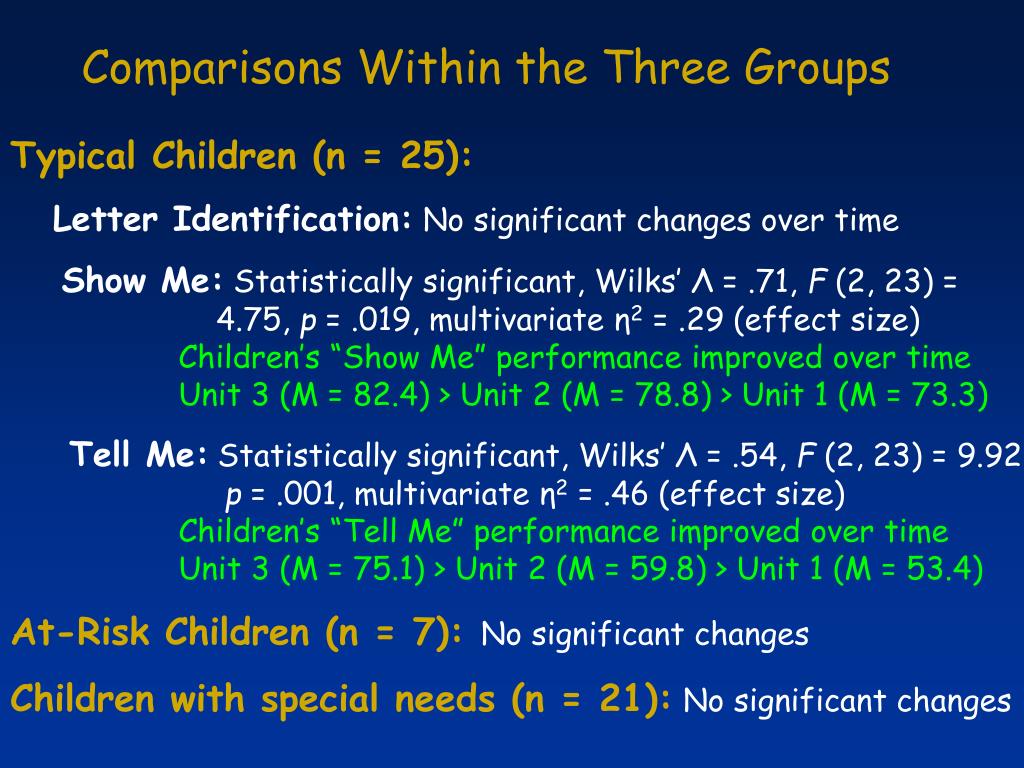 Comparisons Within the Three Groups

Typical Children (n = 25):

Letter Identification: No significant changes over time

Show Me: Statistically significant, Wilks' $\Lambda$ = .71, $F$ (2, 23) = 4.75, $p$ = .019, multivariate $\eta^2$ = .29 (effect size)
Children's "Show Me" performance improved over time
Unit 3 (M = 82.4) > Unit 2 (M = 78.8) > Unit 1 (M = 73.3)

Tell Me: Statistically significant, Wilks' $\Lambda$ = .54, $F$ (2, 23) = 9.92 $p$ = .001, multivariate $\eta^2$ = .46 (effect size)
Children's "Tell Me" performance improved over time
Unit 3 (M = 75.1) > Unit 2 (M = 59.8) > Unit 1 (M = 53.4)

At-Risk Children (n = 7): No significant changes

Children with special needs (n = 21): No significant changes